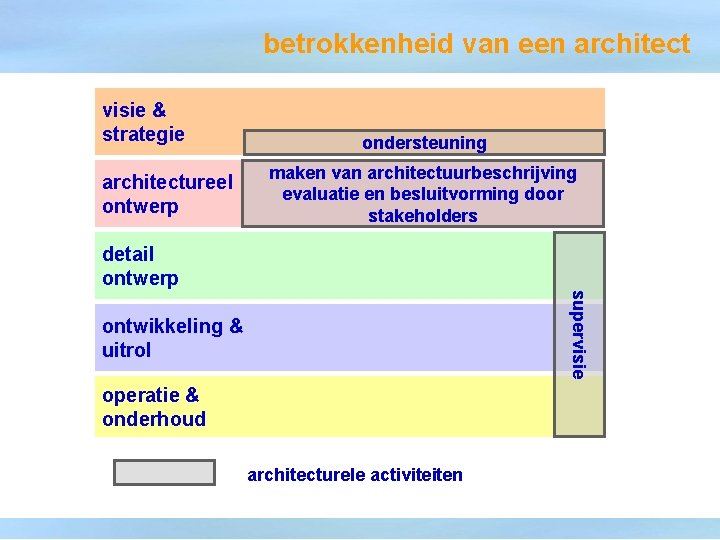 betrokkenheid van een architect

visie & strategie

ondersteuning

architectureel ontwerp

maken van architectuurbeschrijving evaluatie en besluitvorming door stakeholders

detail ontwerp

ontwikkeling & uitrol

operatie & onderhoud

supervisie

architecturele activiteiten